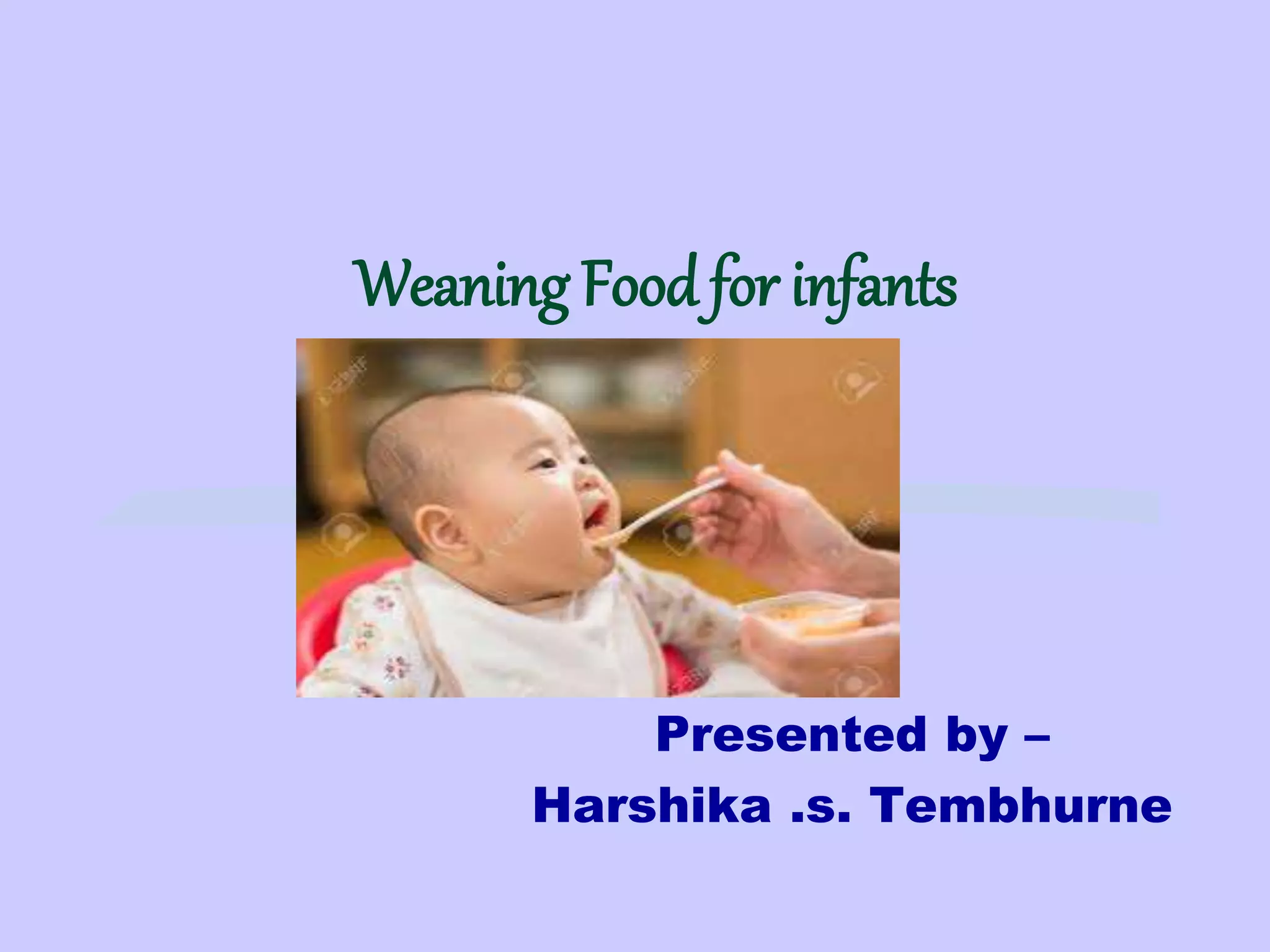 Weaning Food for infants

Presented by –
Harshika .s. Tembhurne